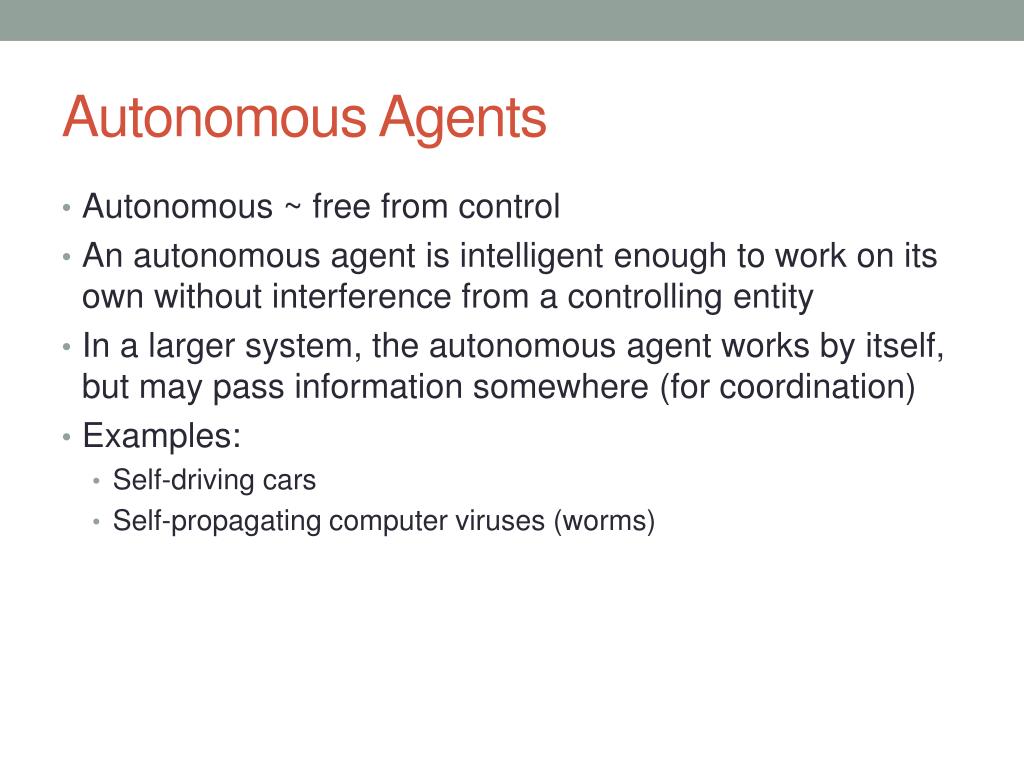 Autonomous Agents

• Autonomous ~ free from control
• An autonomous agent is intelligent enough to work on its own without interference from a controlling entity
• In a larger system, the autonomous agent works by itself, but may pass information somewhere (for coordination)
• Examples:
  • Self-driving cars
  • Self-propagating computer viruses (worms)